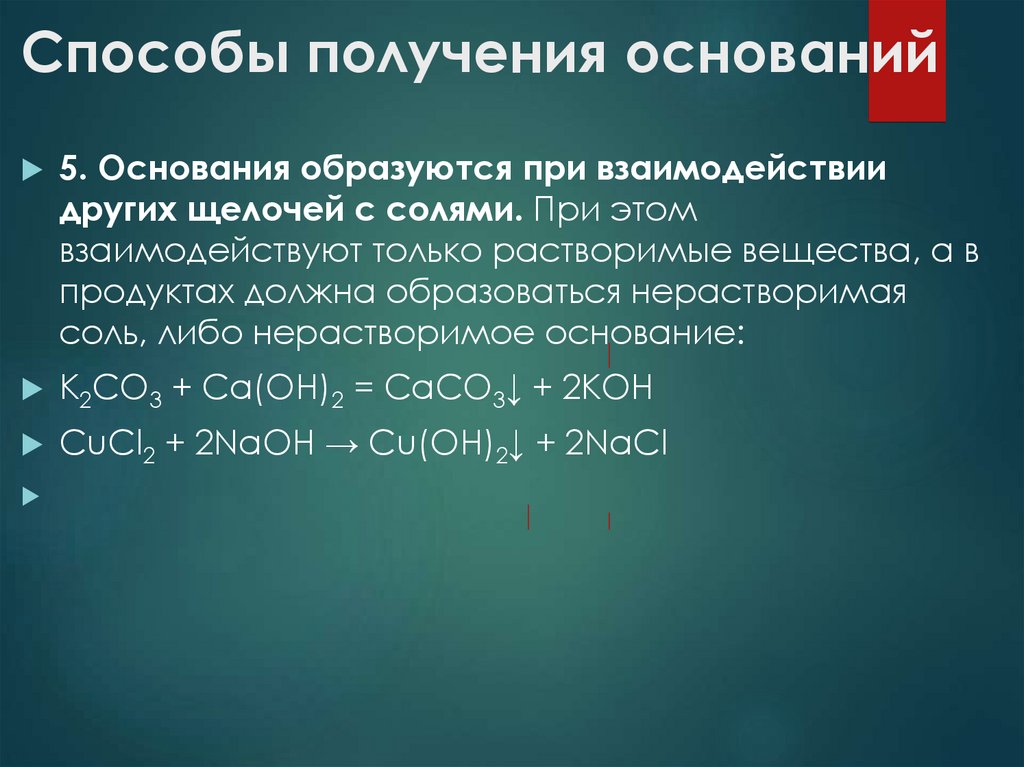 Способы получения оснований

5. Основания образуются при взаимодействии других щелочей с солями. При этом взаимодействуют только растворимые вещества, а в продуктах должна образоваться нерастворимая соль, либо нерастворимое основание:

$K_2CO_3 + Ca(OH)_2 = CaCO_3\downarrow + 2KOH$

$CuCl_2 + 2NaOH \rightarrow Cu(OH)_2\downarrow + 2NaCl$